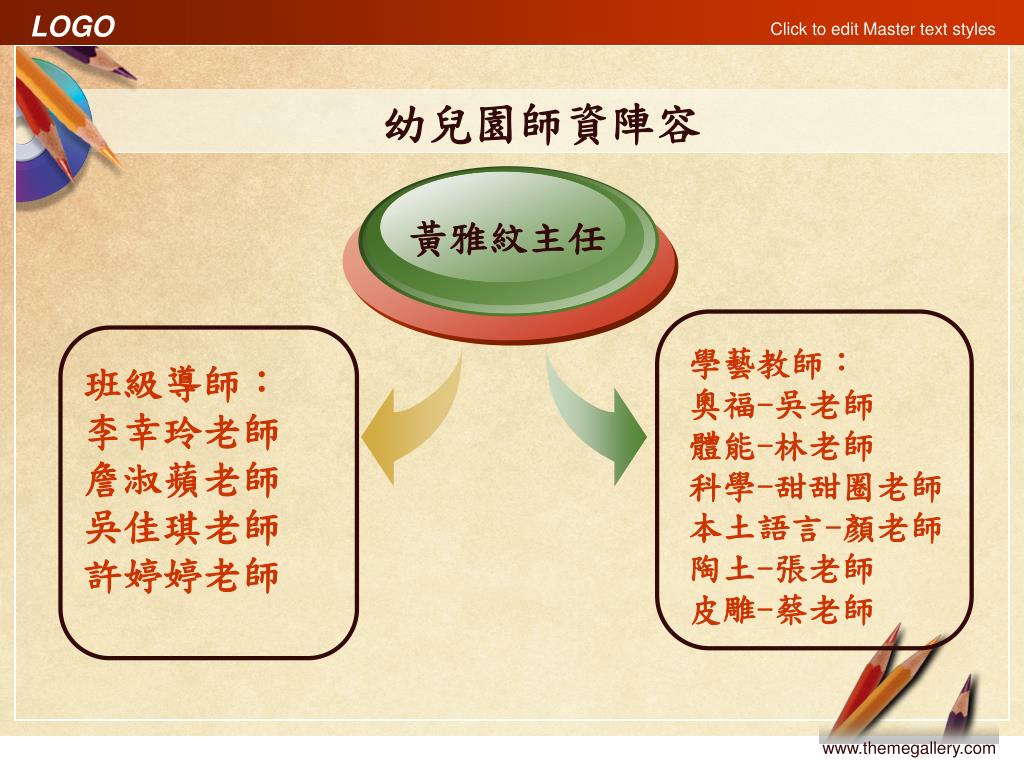 LOGO

Click to edit Master text styles

幼兒園師資陣容

黃雅紋主任

班級導師：
李幸玲老師
詹淑蘋老師
吳佳琪老師
許婷婷老師

學藝教師：
奧福-吳老師
體能-林老師
科學-甜甜圈老師
本土語言-顏老師
陶土-張老師
皮雕-蔡老師

www.themegallery.com